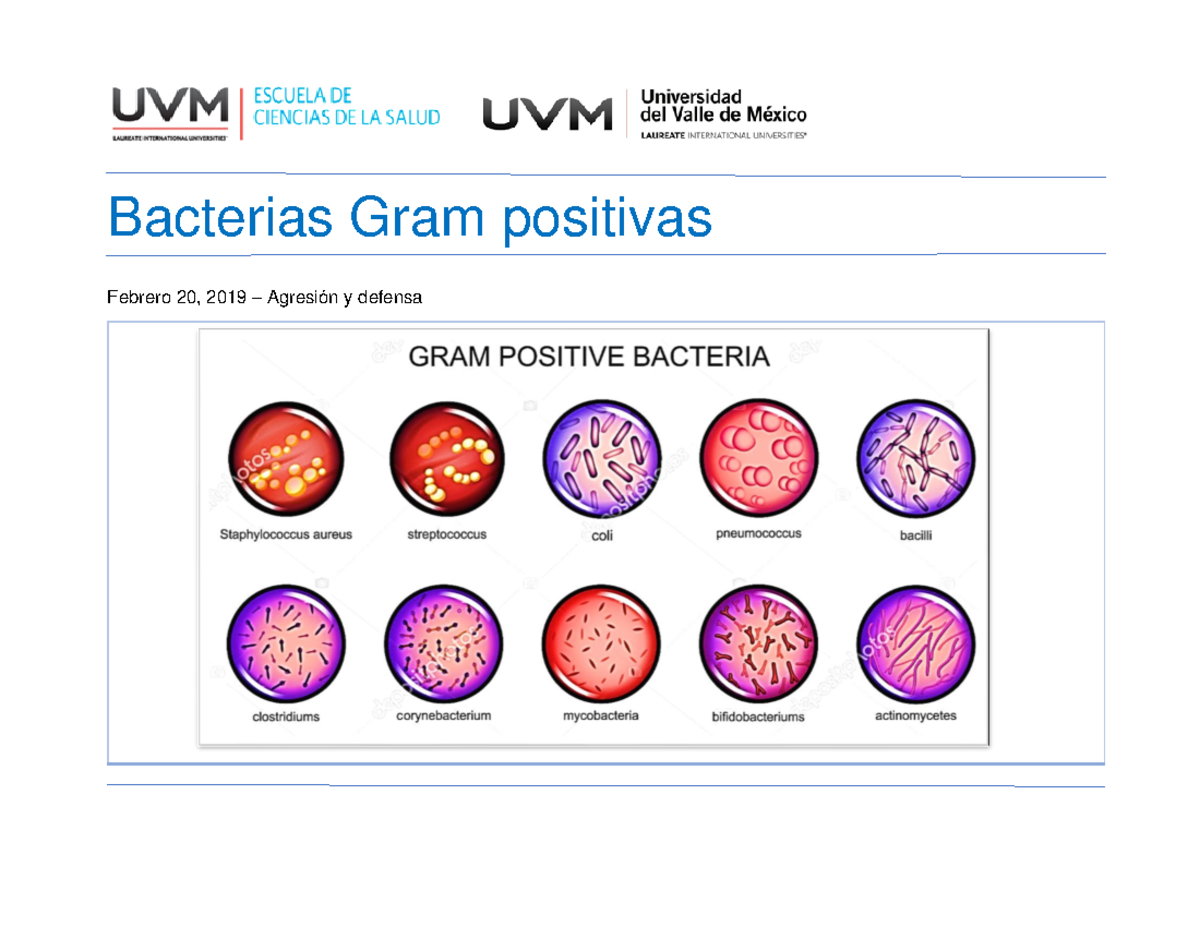 UVM
LAUREATE INTERNATIONAL UNIVERSITIES
ESCUELA DE CIENCIAS DE LA SALUD

UVM
Universidad del Valle de México
LAUREATE INTERNATIONAL UNIVERSITIES

Bacterias Gram positivas

Febrero 20, 2019 – Agresión y defensa

GRAM POSITIVE BACTERIA

Staphylococcus aureus
streptococcus
coli
pneumococcus
bacilli

clostridiums
corynebacterium
mycobacteria
bifidobacteriums
actinomycetes